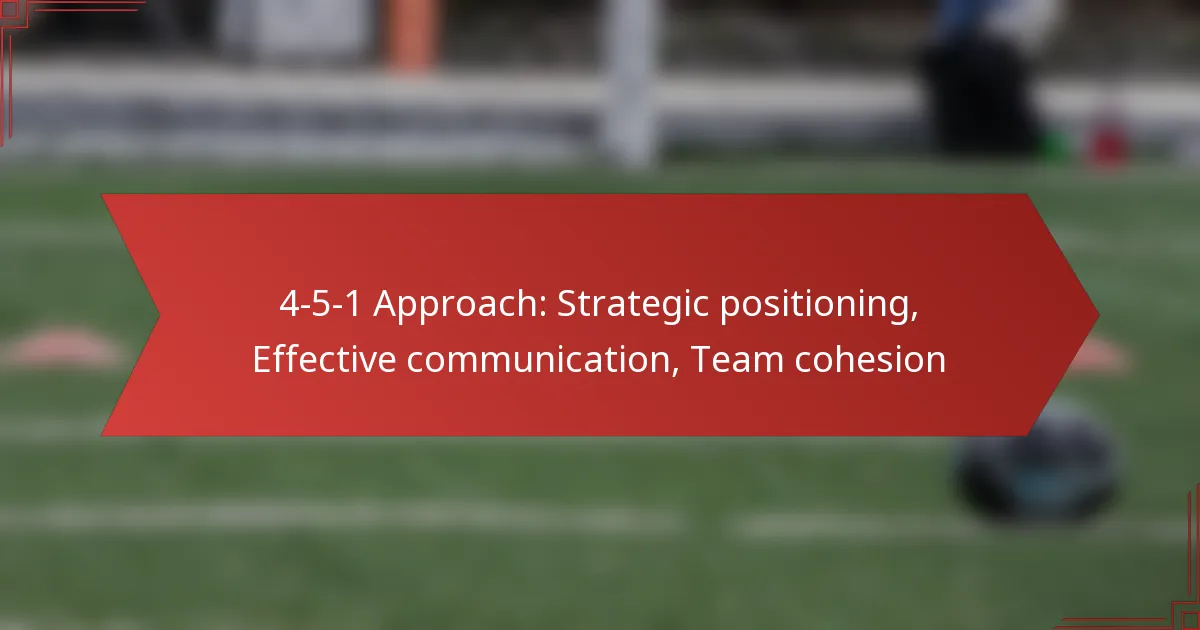 4-5-1 Approach: Strategic positioning, Effective communication, Team cohesion